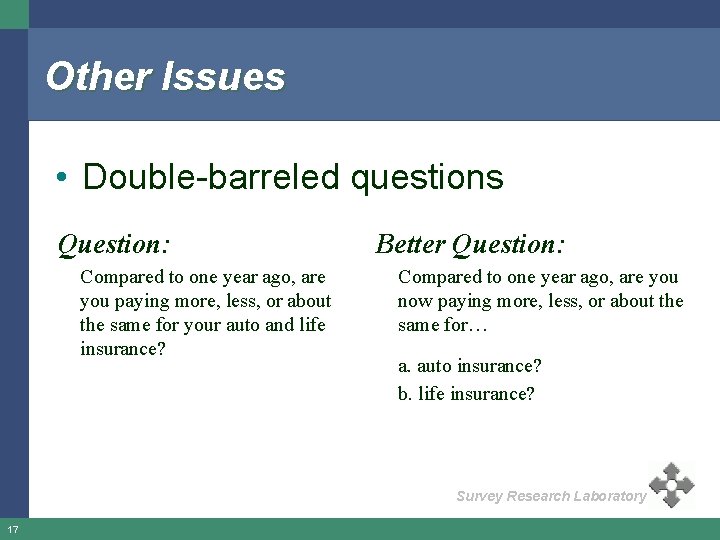 Other Issues

• Double-barreled questions

Question:

Compared to one year ago, are you paying more, less, or about the same for your auto and life insurance?

Better Question:

Compared to one year ago, are you now paying more, less, or about the same for…

a. auto insurance?

b. life insurance?

Survey Research Laboratory

17